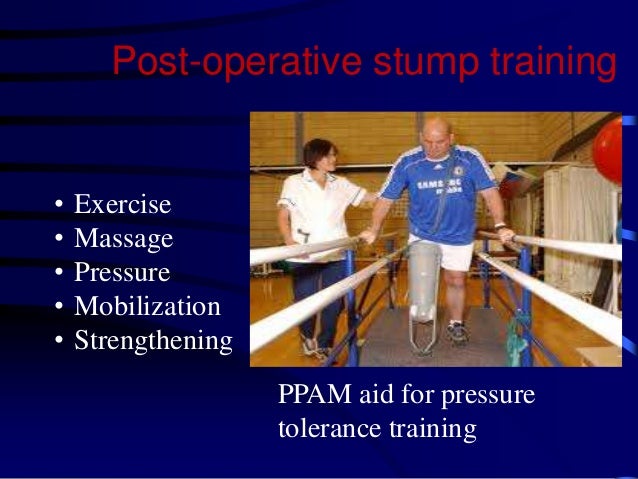 Post-operative stump training

• Exercise
• Massage
• Pressure
• Mobilization
• Strengthening

SAMSUNG mobile

PPAM aid for pressure tolerance training